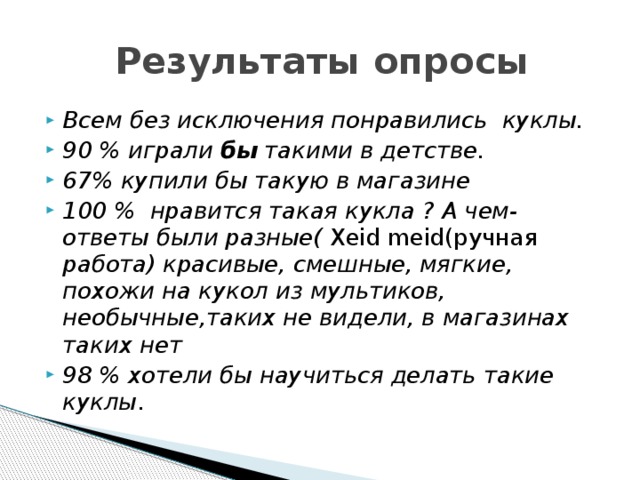 Результаты опросы

Всем без исключения понравились куклы.

90 % играли бы такими в детстве.

67% купили бы такую в магазине

100 % нравится такая кукла ? А чем- ответы были разные( Xeid meid(ручная работа) красивые, смешные, мягкие, похожи на кукол из мультиков, необычные,таких не видели, в магазинах таких нет

98 % хотели бы научиться делать такие куклы.